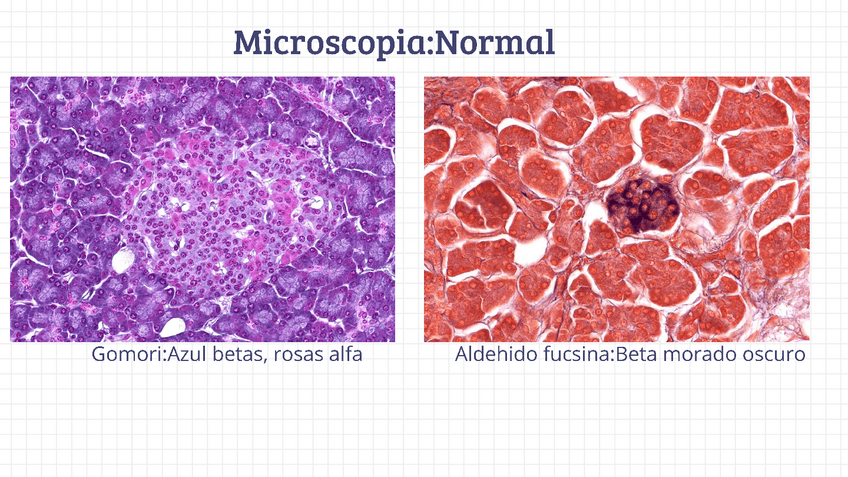 Microscopia:Normal

Gomori:Azul betas, rosas alfa

Aldehido fucsina:Beta morado oscuro